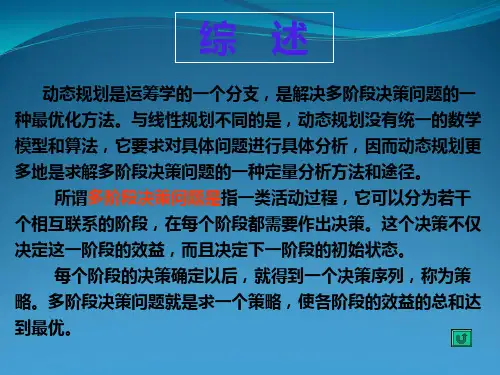 综 述

动态规划是运筹学的一个分支，是解决多阶段决策问题的一种最优化方法。与线性规划不同的是，动态规划没有统一的数学模型和算法，它要求对具体问题进行具体分析，因而动态规划更多地是求解多阶段决策问题的一种定量分析方法和途径。

所谓多阶段决策问题是指一类活动过程，它可以分为若干个相互联系的阶段，在每个阶段都需要作出决策。这个决策不仅决定这一阶段的效益，而且决定下一阶段的初始状态。

每个阶段的决策确定以后，就得到一个决策序列，称为策略。多阶段决策问题就是求一个策略，使各阶段的效益的总和达到最优。